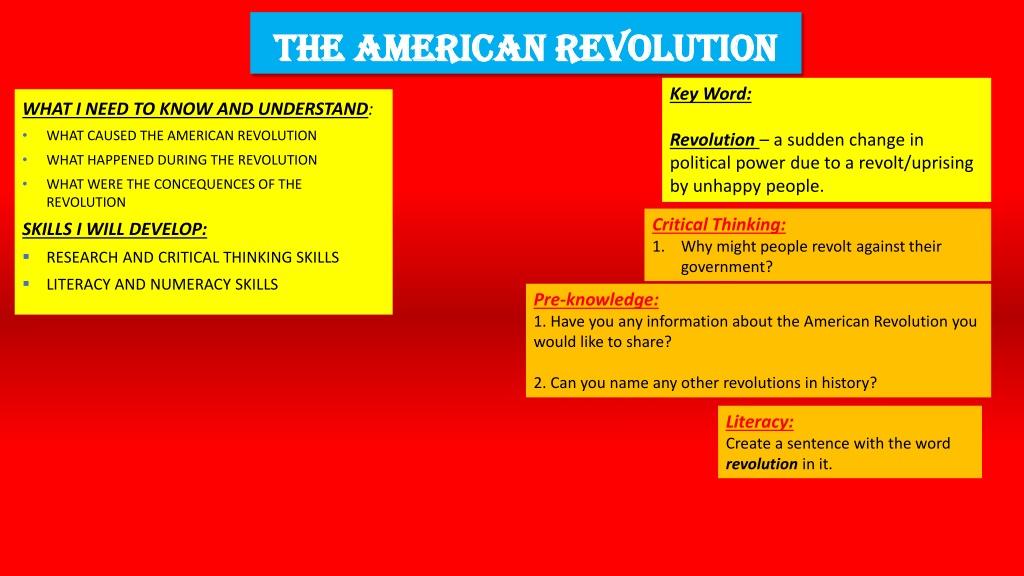 THE AMERICAN REVOLUTION

WHAT I NEED TO KNOW AND UNDERSTAND:
• WHAT CAUSED THE AMERICAN REVOLUTION
• WHAT HAPPENED DURING THE REVOLUTION
• WHAT WERE THE CONCEQUENCES OF THE REVOLUTION

SKILLS I WILL DEVELOP:
▪ RESEARCH AND CRITICAL THINKING SKILLS
▪ LITERACY AND NUMERACY SKILLS

Key Word:

Revolution – a sudden change in political power due to a revolt/uprising by unhappy people.

Critical Thinking:
1. Why might people revolt against their government?

Pre-knowledge:
1. Have you any information about the American Revolution you would like to share?

2. Can you name any other revolutions in history?

Literacy:
Create a sentence with the word revolution in it.